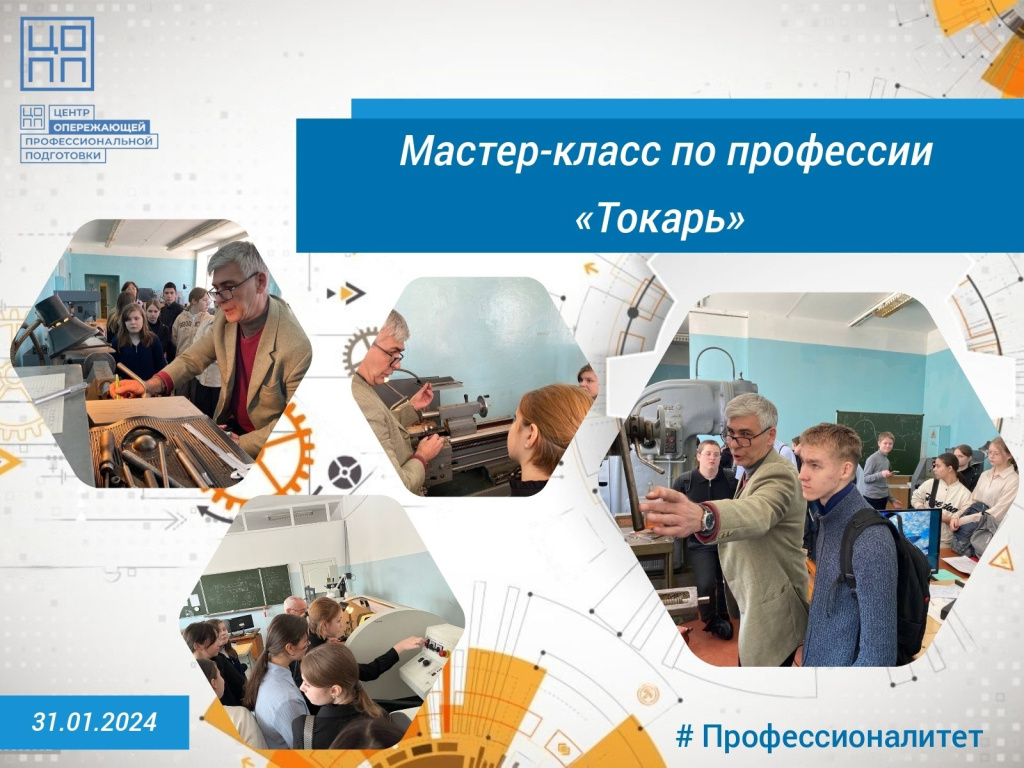 ЦО
ПП

ЦО
ПП ЦЕНТР
ОПЕРЕЖАЮЩЕЙ
ПРОФЕССИОНАЛЬНОЙ
ПОДГОТОВКИ

Мастер-класс по профессии «Токарь»

31.01.2024

# Профессионалитет